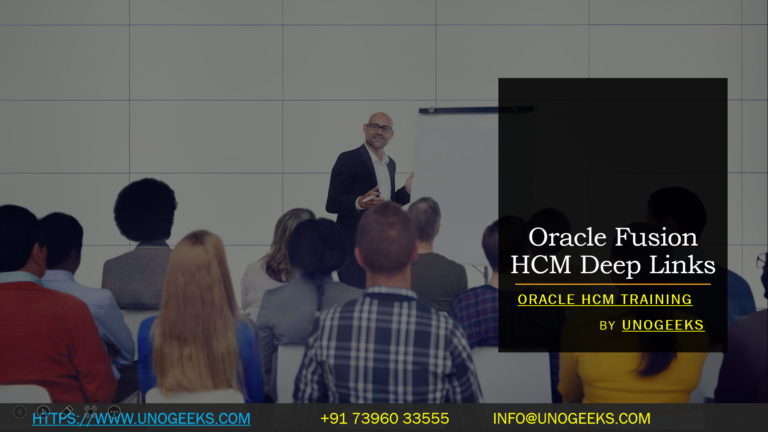 Oracle Fusion HCM Deep Links

ORACLE HCM TRAINING

BY UNOGEEKS

HTTPS://WWW.UNOGEEKS.COM +91 73960 33555 INFO@UNOGEEKS.COM